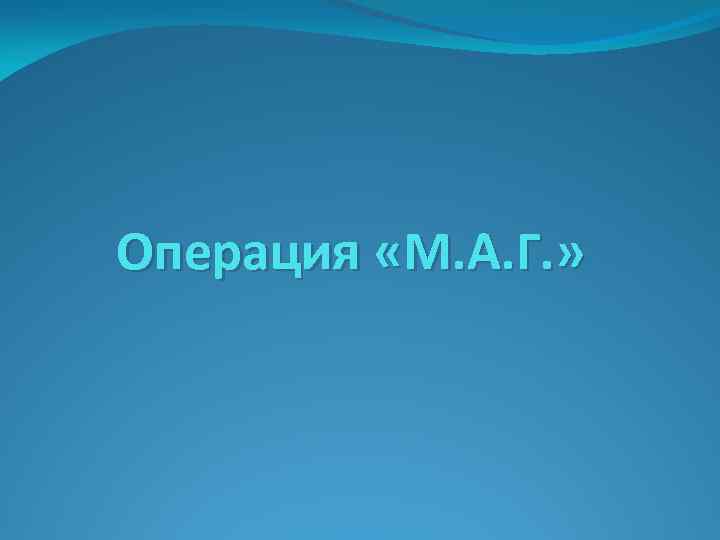 Операция «М.А.Г.»